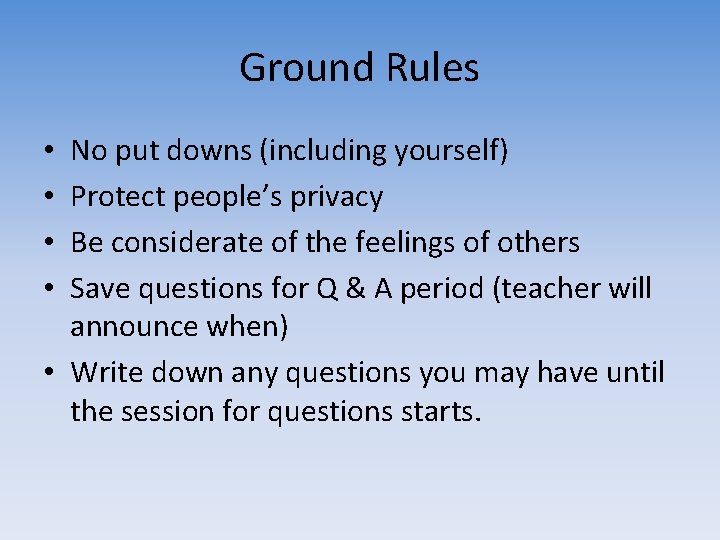 Ground Rules

• No put downs (including yourself)
• Protect people's privacy
• Be considerate of the feelings of others
• Save questions for Q & A period (teacher will announce when)
• Write down any questions you may have until the session for questions starts.